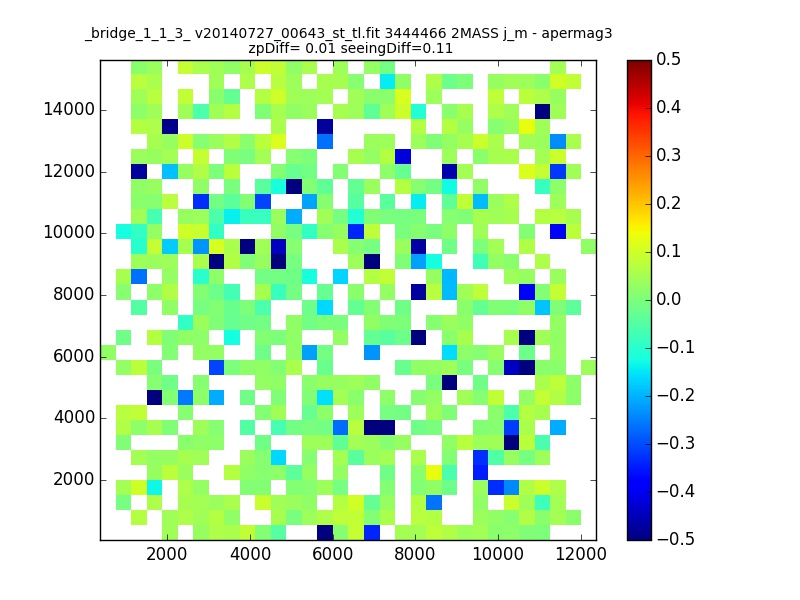 _bridge_1_1_3_ v20140727_00643_st_tl.fit 3444466 2MASS j_m - apermag3
zpDiff= 0.01 seeingDiff=0.11

14000
12000
10000
8000
6000
4000
2000

2000 4000 6000 8000 10000 12000

0.5
0.4
0.3
0.2
0.1
0.0
−0.1
−0.2
−0.3
−0.4
−0.5